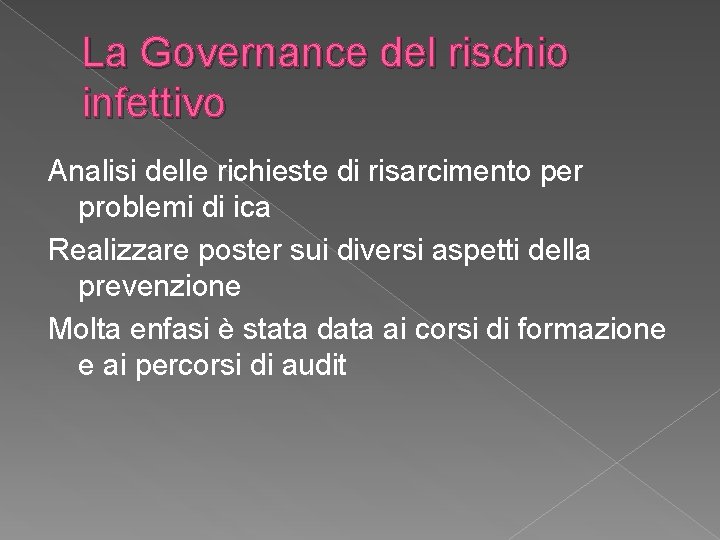 La Governance del rischio infettivo

Analisi delle richieste di risarcimento per problemi di ica

Realizzare poster sui diversi aspetti della prevenzione

Molta enfasi è stata data ai corsi di formazione e ai percorsi di audit